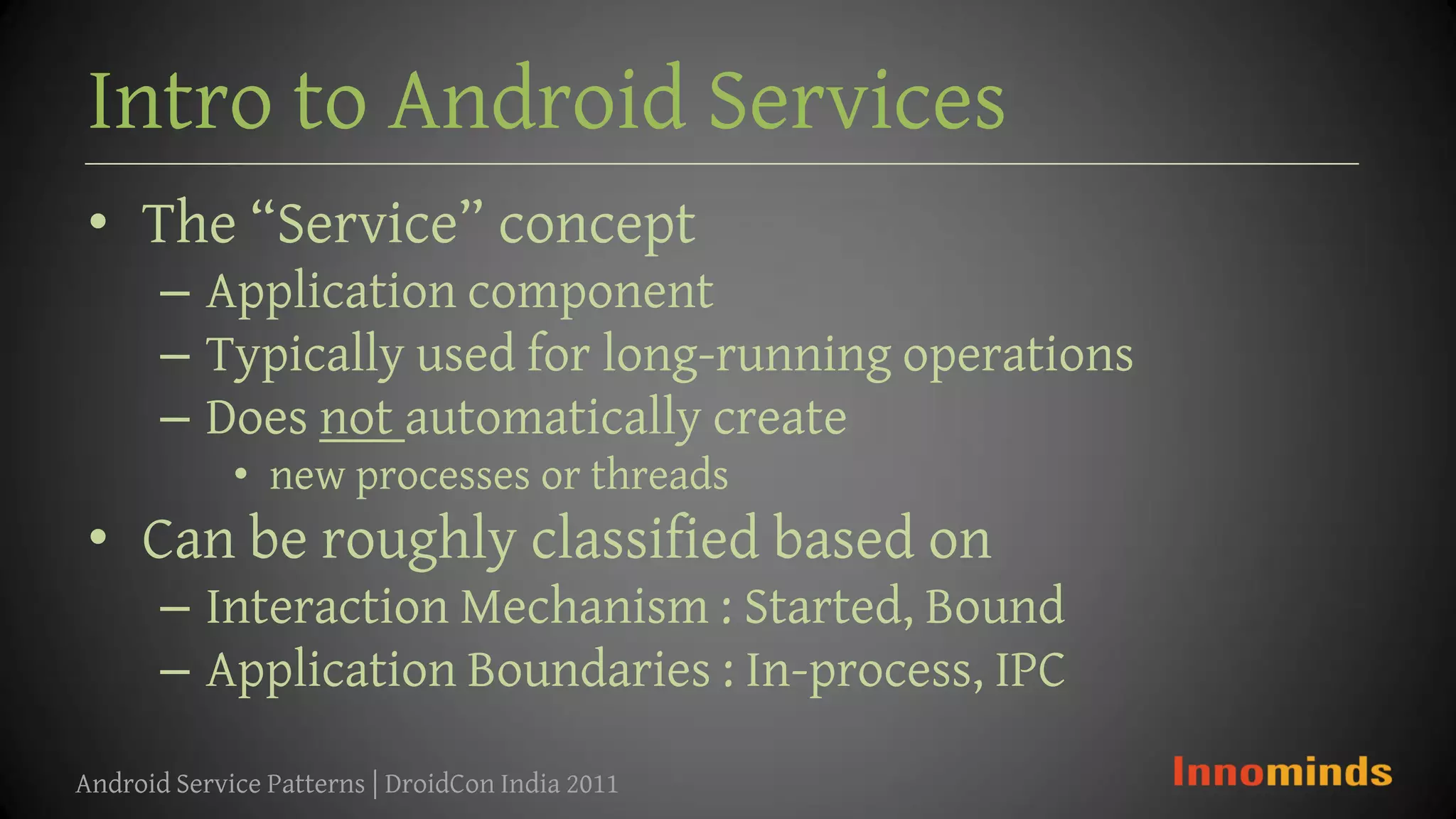 Intro to Android Services

• The “Service” concept
– Application component
– Typically used for long-running operations
– Does not automatically create
• new processes or threads
• Can be roughly classified based on
– Interaction Mechanism : Started, Bound
– Application Boundaries : In-process, IPC

Android Service Patterns | DroidCon India 2011

Innominds